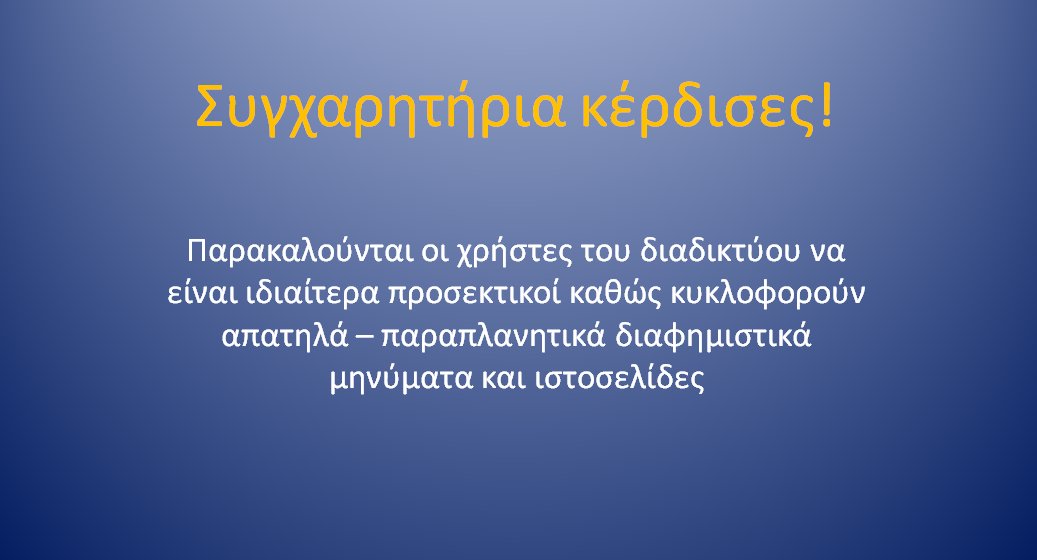 Συγχαρητήρια κέρδισες!

Παρακαλούνται οι χρήστες του διαδικτύου να είναι ιδιαίτερα προσεκτικοί καθώς κυκλοφορούν απατηλά – παραπλανητικά διαφημιστικά μηνύματα και ιστοσελίδες